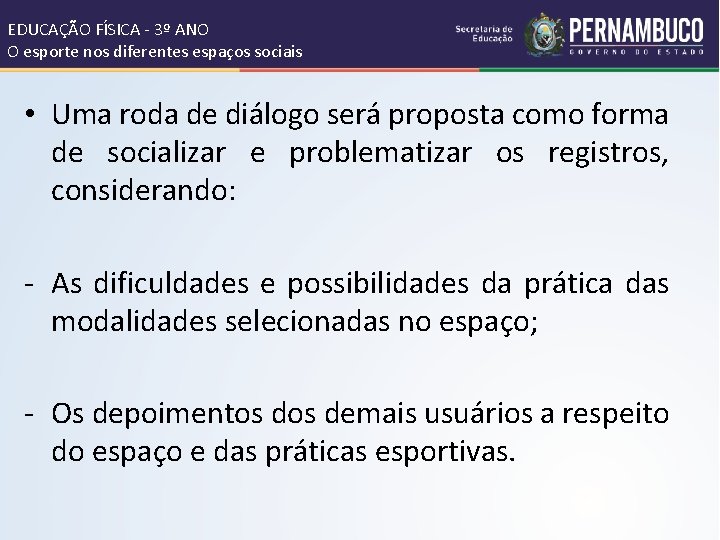 EDUCAÇÃO FÍSICA - 3º ANO
O esporte nos diferentes espaços sociais

Secretaria de Educação

PERNAMBUCO
GOVERNO DO ESTADO

• Uma roda de diálogo será proposta como forma de socializar e problematizar os registros, considerando:

- As dificuldades e possibilidades da prática das modalidades selecionadas no espaço;

- Os depoimentos dos demais usuários a respeito do espaço e das práticas esportivas.